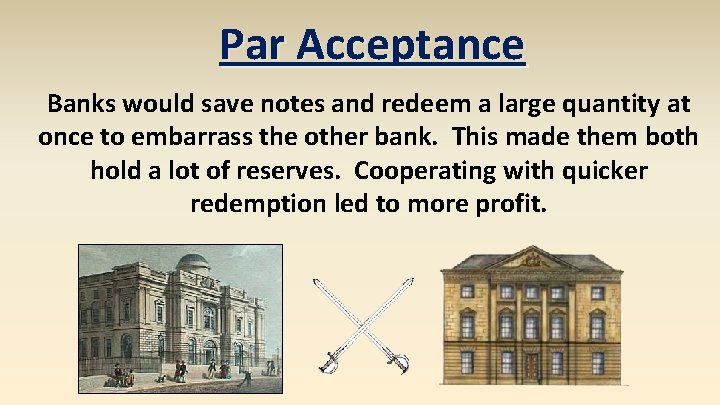 Par Acceptance

Banks would save notes and redeem a large quantity at once to embarrass the other bank.  This made them both hold a lot of reserves.  Cooperating with quicker redemption led to more profit.